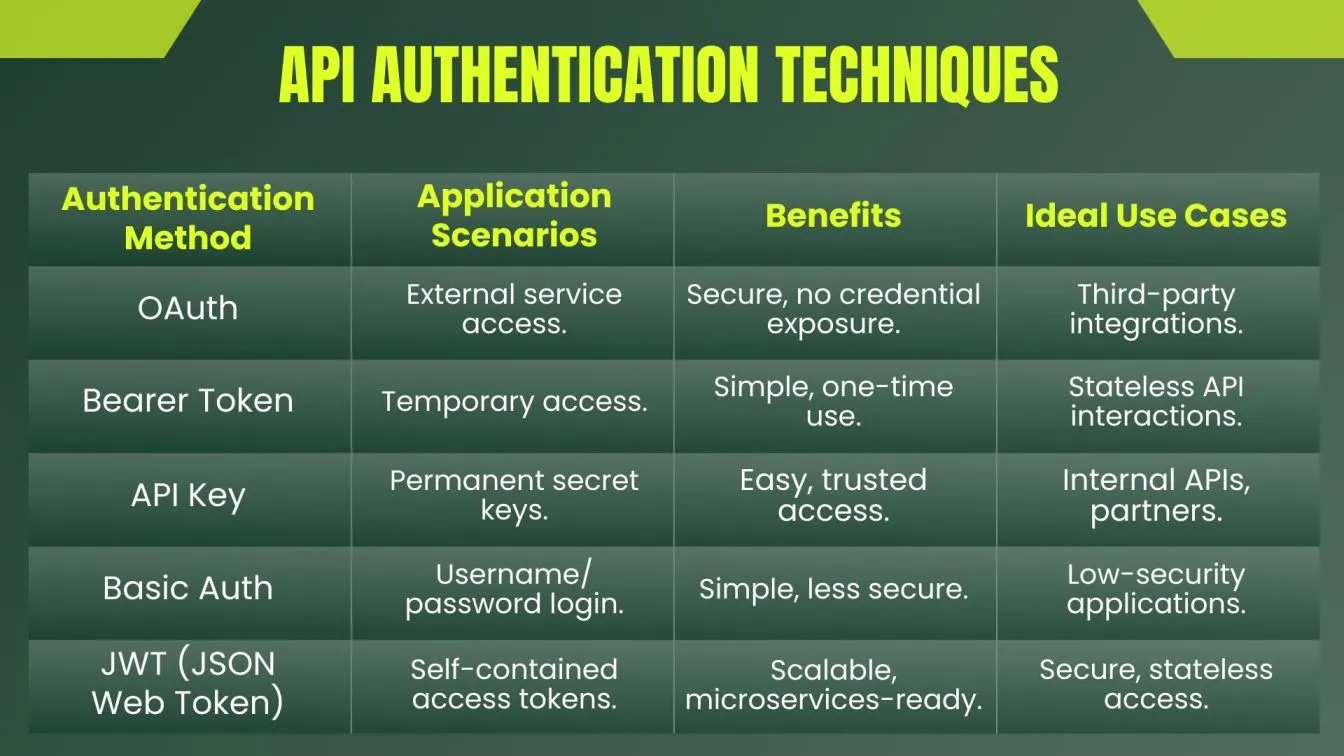 API AUTHENTICATION TECHNIQUES

| Authentication Method | Application Scenarios | Benefits | Ideal Use Cases |
|---|---|---|---|
| OAuth | External service access. | Secure, no credential exposure. | Third-party integrations. |
| Bearer Token | Temporary access. | Simple, one-time use. | Stateless API interactions. |
| API Key | Permanent secret keys. | Easy, trusted access. | Internal APIs, partners. |
| Basic Auth | Username/ password login. | Simple, less secure. | Low-security applications. |
| JWT (JSON Web Token) | Self-contained access tokens. | Scalable, microservices-ready. | Secure, stateless access. |